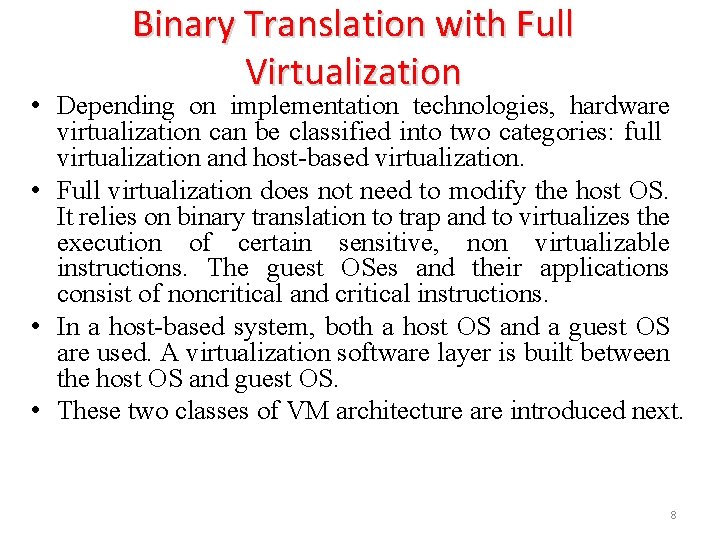 Binary Translation with Full Virtualization

• Depending on implementation technologies, hardware virtualization can be classified into two categories: full virtualization and host-based virtualization.

• Full virtualization does not need to modify the host OS. It relies on binary translation to trap and to virtualizes the execution of certain sensitive, non virtualizable instructions. The guest OSes and their applications consist of noncritical and critical instructions.

• In a host-based system, both a host OS and a guest OS are used. A virtualization software layer is built between the host OS and guest OS.

• These two classes of VM architecture are introduced next.

8